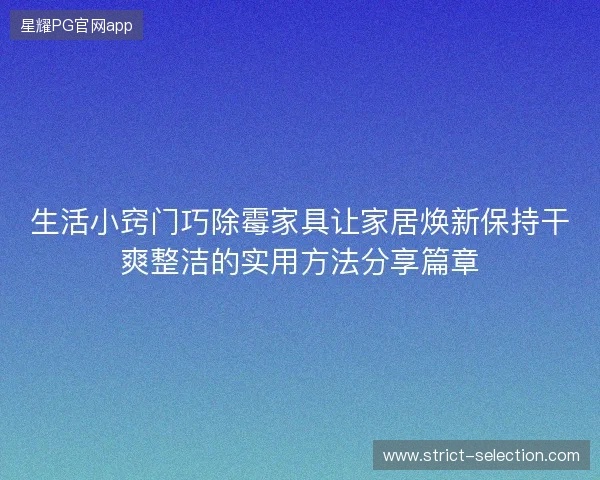 星耀PG官网app

生活小窍门巧除霉家具让家居焕新保持干爽整洁的实用方法分享篇章

www.strict-selection.com